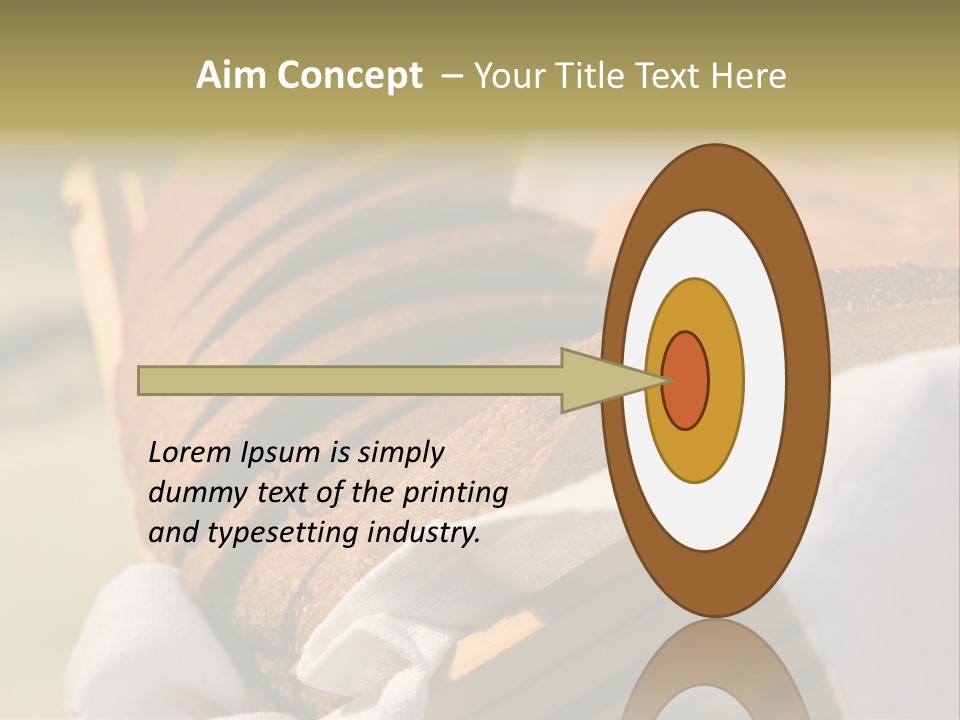 Aim Concept – Your Title Text Here

Lorem Ipsum is simply dummy text of the printing and typesetting industry.